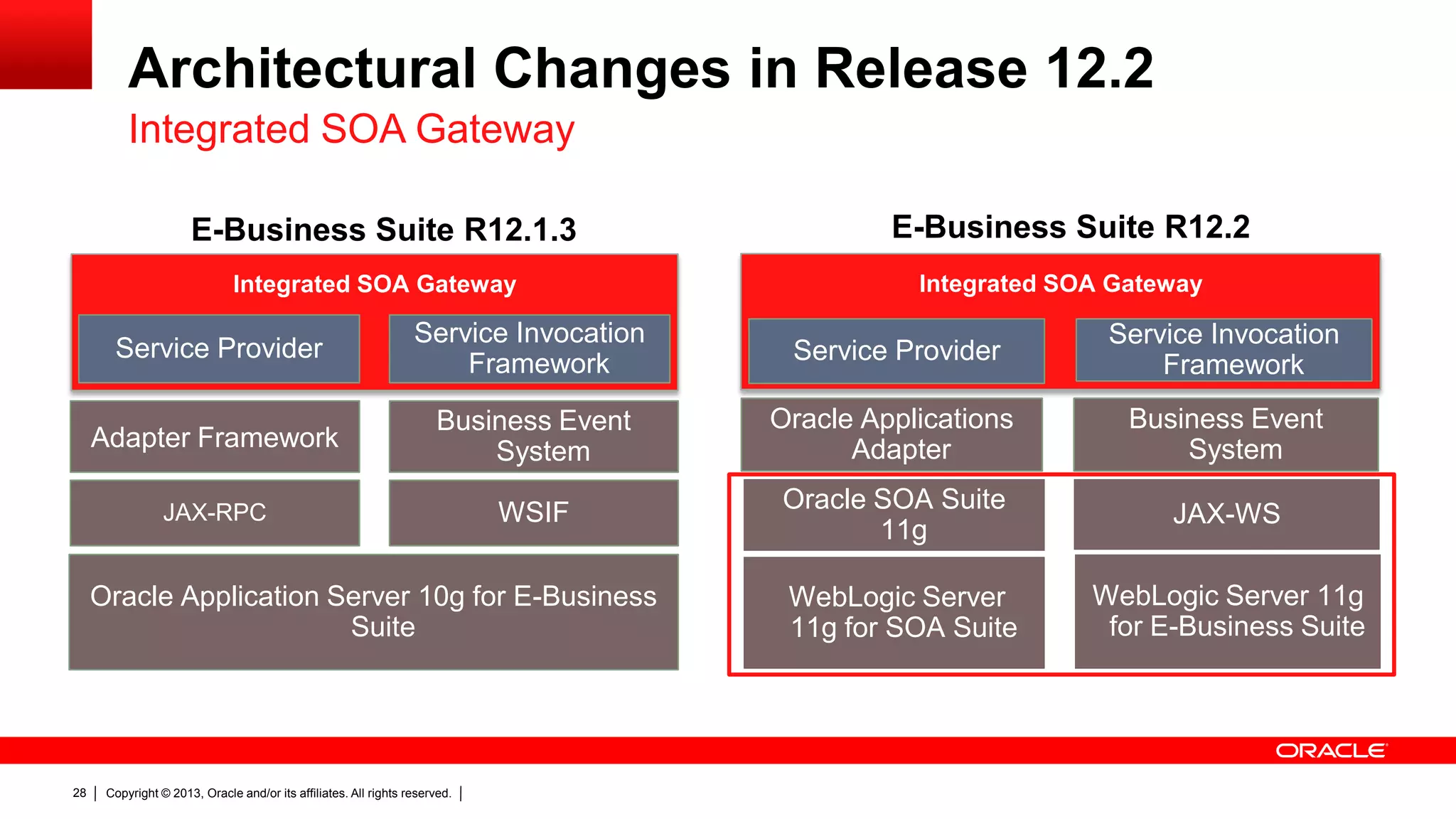 Architectural Changes in Release 12.2

Integrated SOA Gateway

E-Business Suite R12.1.3

Integrated SOA Gateway

Service Provider

Service Invocation Framework

Adapter Framework

Business Event System

JAX-RPC

WSIF

Oracle Application Server 10g for E-Business Suite

E-Business Suite R12.2

Integrated SOA Gateway

Service Provider

Service Invocation Framework

Oracle Applications Adapter

Business Event System

Oracle SOA Suite 11g

JAX-WS

WebLogic Server 11g for SOA Suite

WebLogic Server 11g for E-Business Suite

ORACLE

28 | Copyright © 2013, Oracle and/or its affiliates. All rights reserved. |